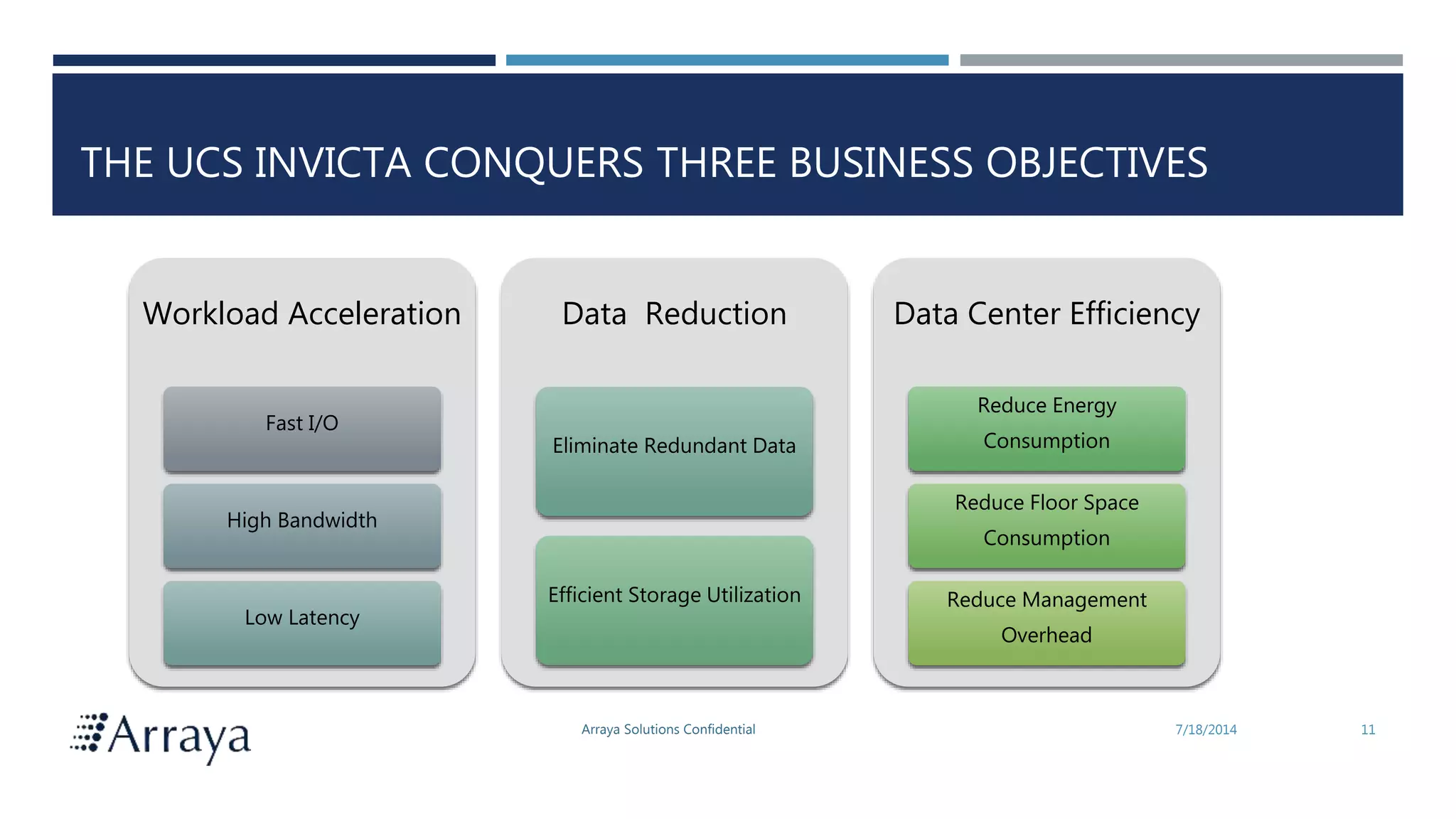 THE UCS INVICTA CONQUERS THREE BUSINESS OBJECTIVES

Workload Acceleration

Fast I/O

High Bandwidth

Low Latency

Data Reduction

Eliminate Redundant Data

Efficient Storage Utilization

Data Center Efficiency

Reduce Energy Consumption

Reduce Floor Space Consumption

Reduce Management Overhead

Arraya

Arraya Solutions Confidential

7/18/2014

11